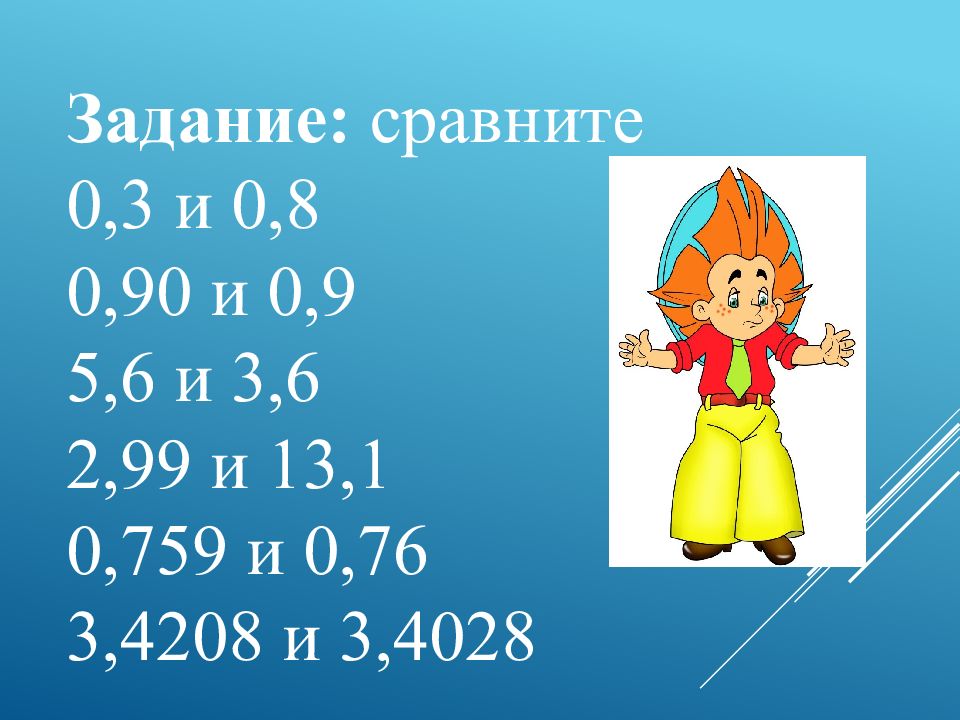 Задание: сравните
0,3 и 0,8
0,90 и 0,9
5,6 и 3,6
2,99 и 13,1
0,759 и 0,76
3,4208 и 3,4028